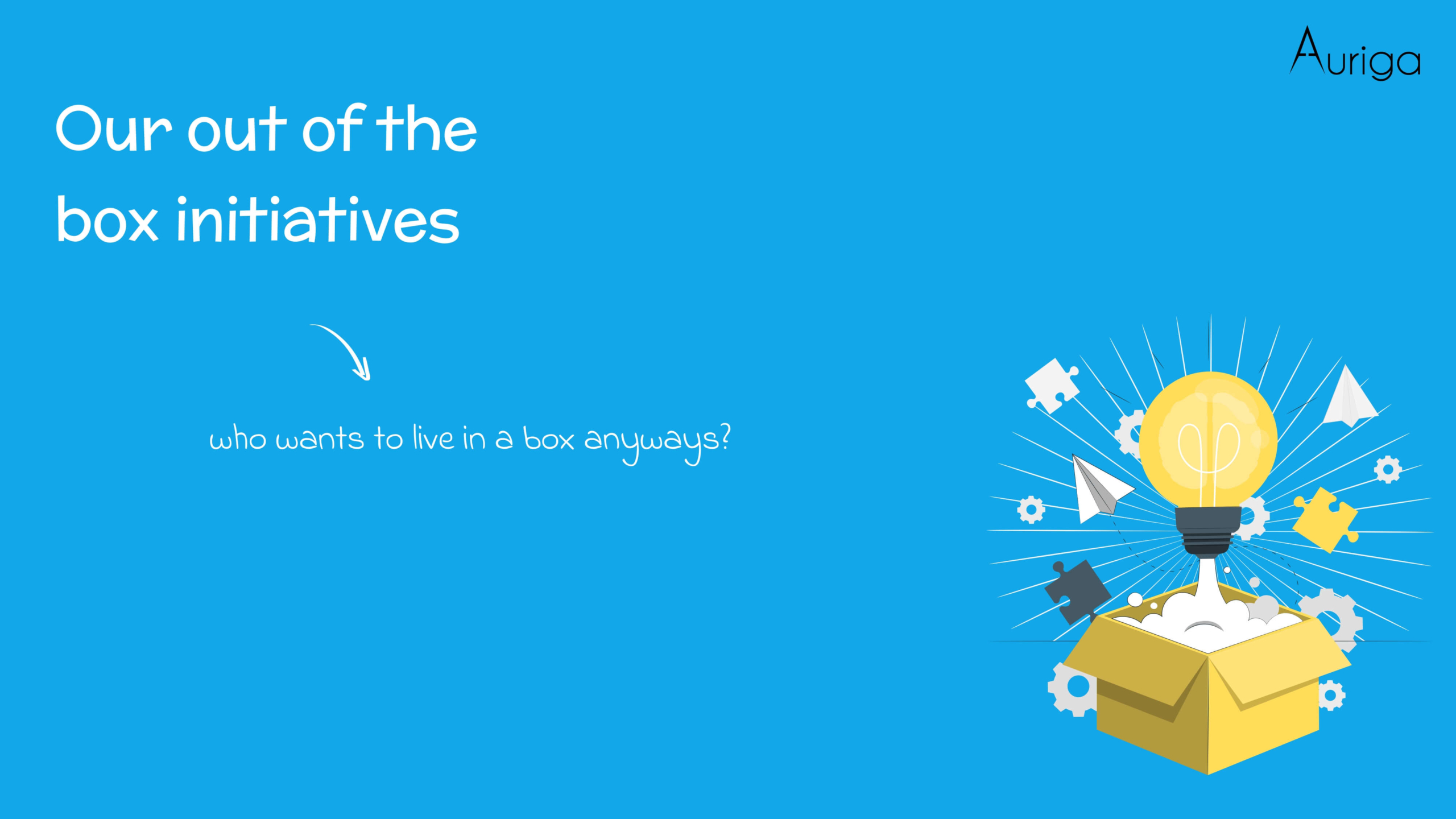 Auriga

Our out of the box initiatives

who wants to live in a box anyways?